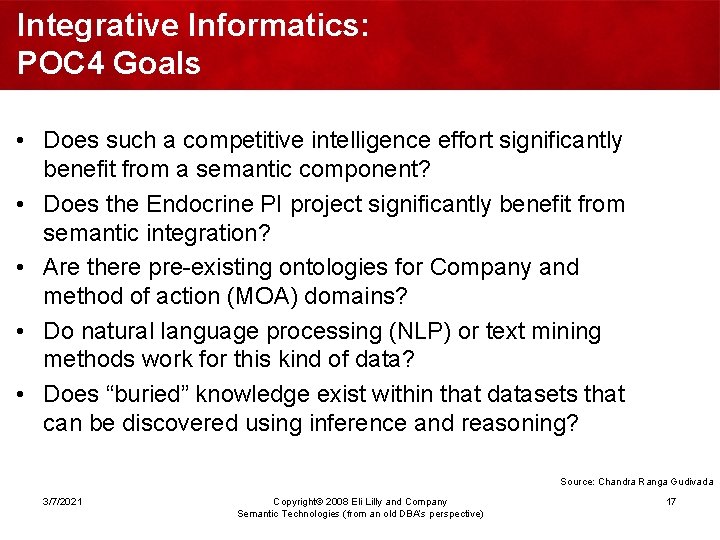 Integrative Informatics:
POC4 Goals

• Does such a competitive intelligence effort significantly benefit from a semantic component?
• Does the Endocrine PI project significantly benefit from semantic integration?
• Are there pre-existing ontologies for Company and method of action (MOA) domains?
• Do natural language processing (NLP) or text mining methods work for this kind of data?
• Does “buried” knowledge exist within that datasets that can be discovered using inference and reasoning?

Source: Chandra Ranga Gudivada

3/7/2021

Copyright© 2008 Eli Lilly and Company
Semantic Technologies (from an old DBA's perspective)

17